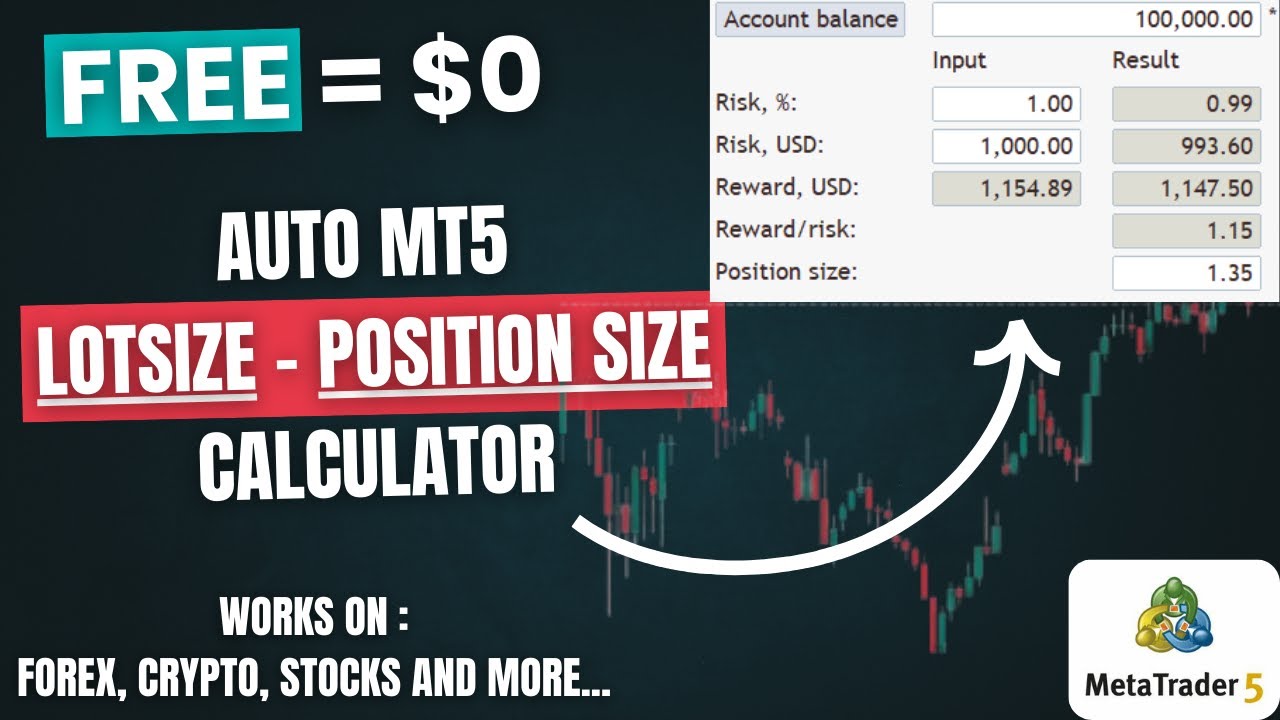 FREE = $0

AUTO MT5

LOTSIZE - POSITION SIZE

CALCULATOR

WORKS ON :
FOREX, CRYPTO, STOCKS AND MORE...

Account balance 100,000.00 *

| | Input | Result |
|---|---|---|
| Risk, %: | 1.00 | 0.99 |
| Risk, USD: | 1,000.00 | 993.60 |
| Reward, USD: | 1,154.89 | 1,147.50 |
| Reward/risk: | | 1.15 |
| Position size: | | 1.35 |

MetaTrader 5